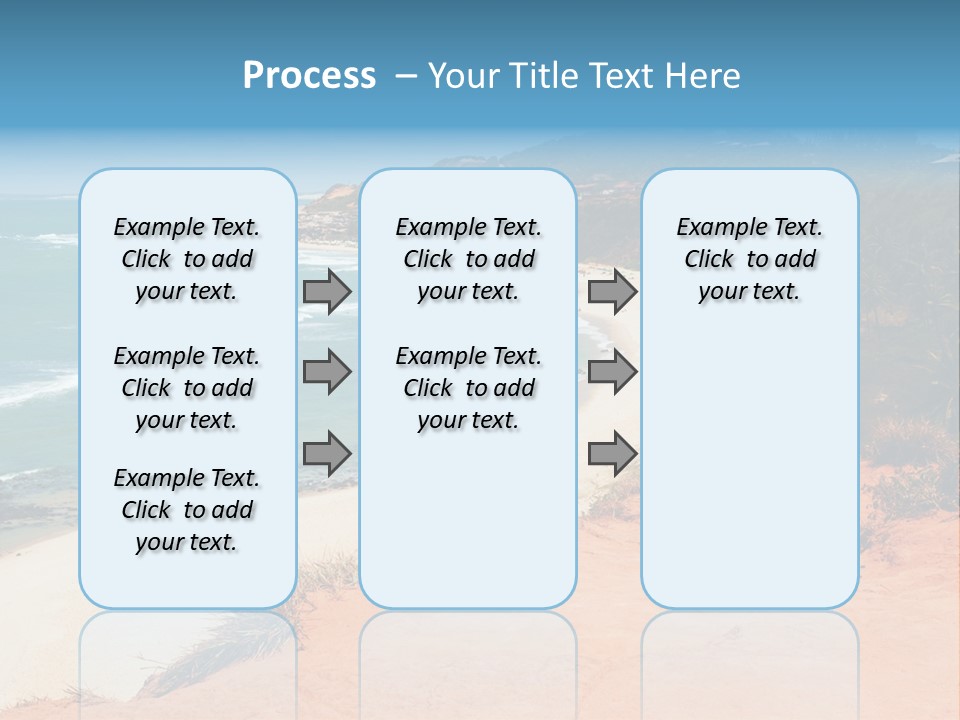 Process – Your Title Text Here

Example Text. Click to add your text.

Example Text. Click to add your text.

Example Text. Click to add your text.

Example Text. Click to add your text.

Example Text. Click to add your text.

Example Text. Click to add your text.